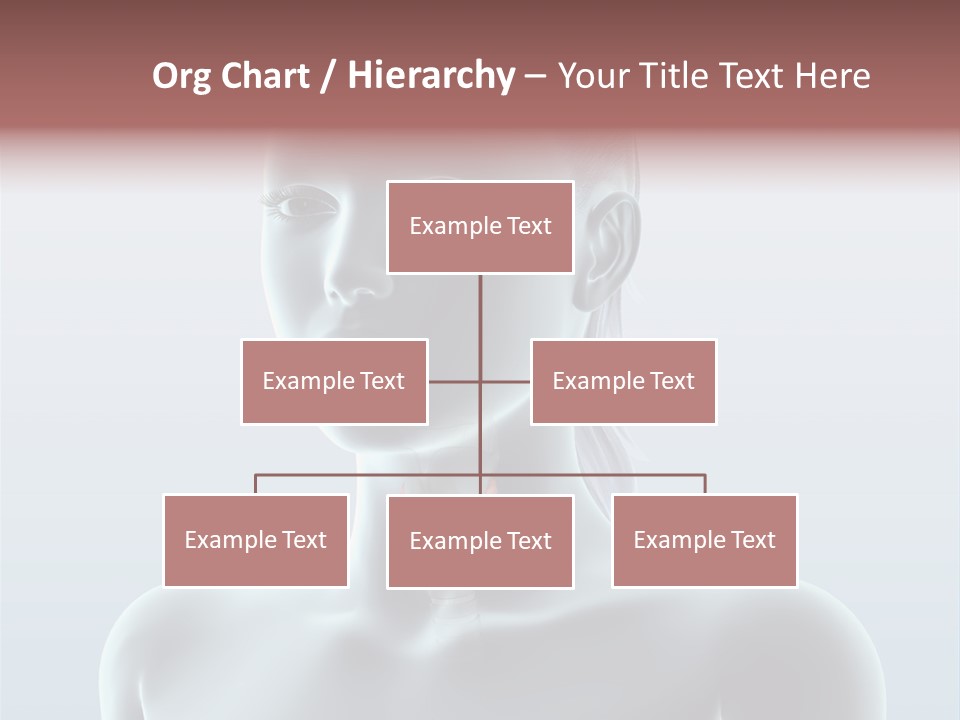 Org Chart / Hierarchy – Your Title Text Here

Example Text

Example Text

Example Text

Example Text

Example Text

Example Text